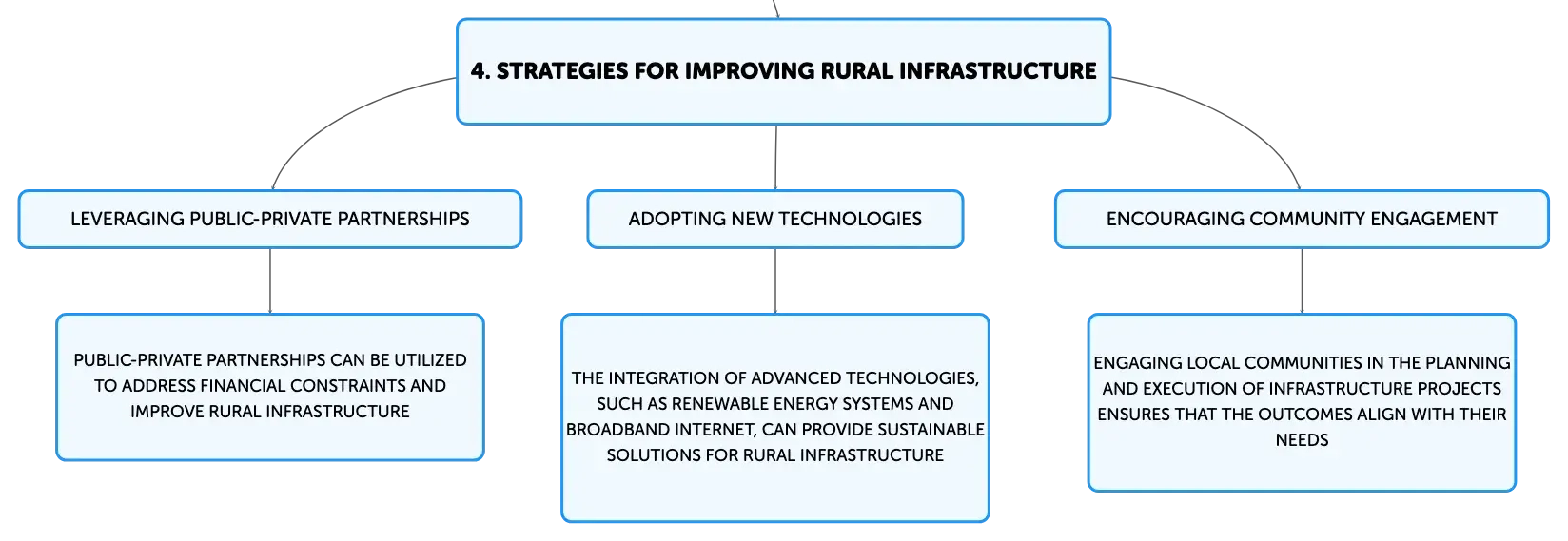 4. STRATEGIES FOR IMPROVING RURAL INFRASTRUCTURE

LEVERAGING PUBLIC-PRIVATE PARTNERSHIPS

PUBLIC-PRIVATE PARTNERSHIPS CAN BE UTILIZED TO ADDRESS FINANCIAL CONSTRAINTS AND IMPROVE RURAL INFRASTRUCTURE

ADOPTING NEW TECHNOLOGIES

THE INTEGRATION OF ADVANCED TECHNOLOGIES, SUCH AS RENEWABLE ENERGY SYSTEMS AND BROADBAND INTERNET, CAN PROVIDE SUSTAINABLE SOLUTIONS FOR RURAL INFRASTRUCTURE

ENCOURAGING COMMUNITY ENGAGEMENT

ENGAGING LOCAL COMMUNITIES IN THE PLANNING AND EXECUTION OF INFRASTRUCTURE PROJECTS ENSURES THAT THE OUTCOMES ALIGN WITH THEIR NEEDS